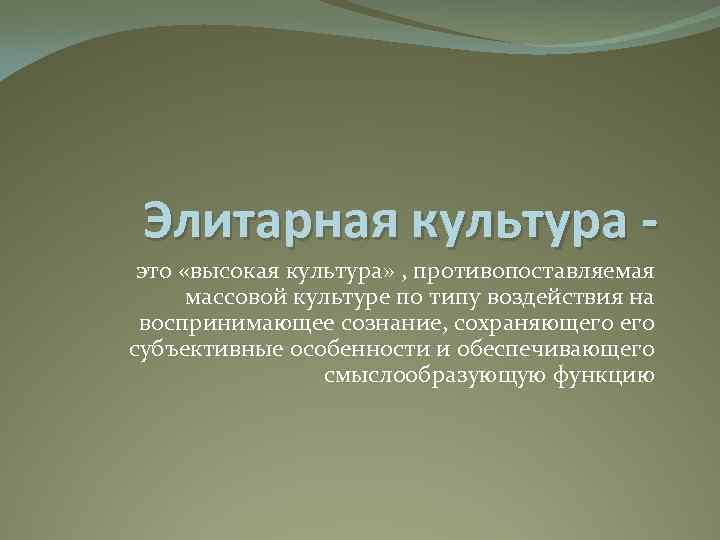 Элитарная культура -

это «высокая культура» , противопоставляемая массовой культуре по типу воздействия на воспринимающее сознание, сохраняющего его субъективные особенности и обеспечивающего смыслообразующую функцию